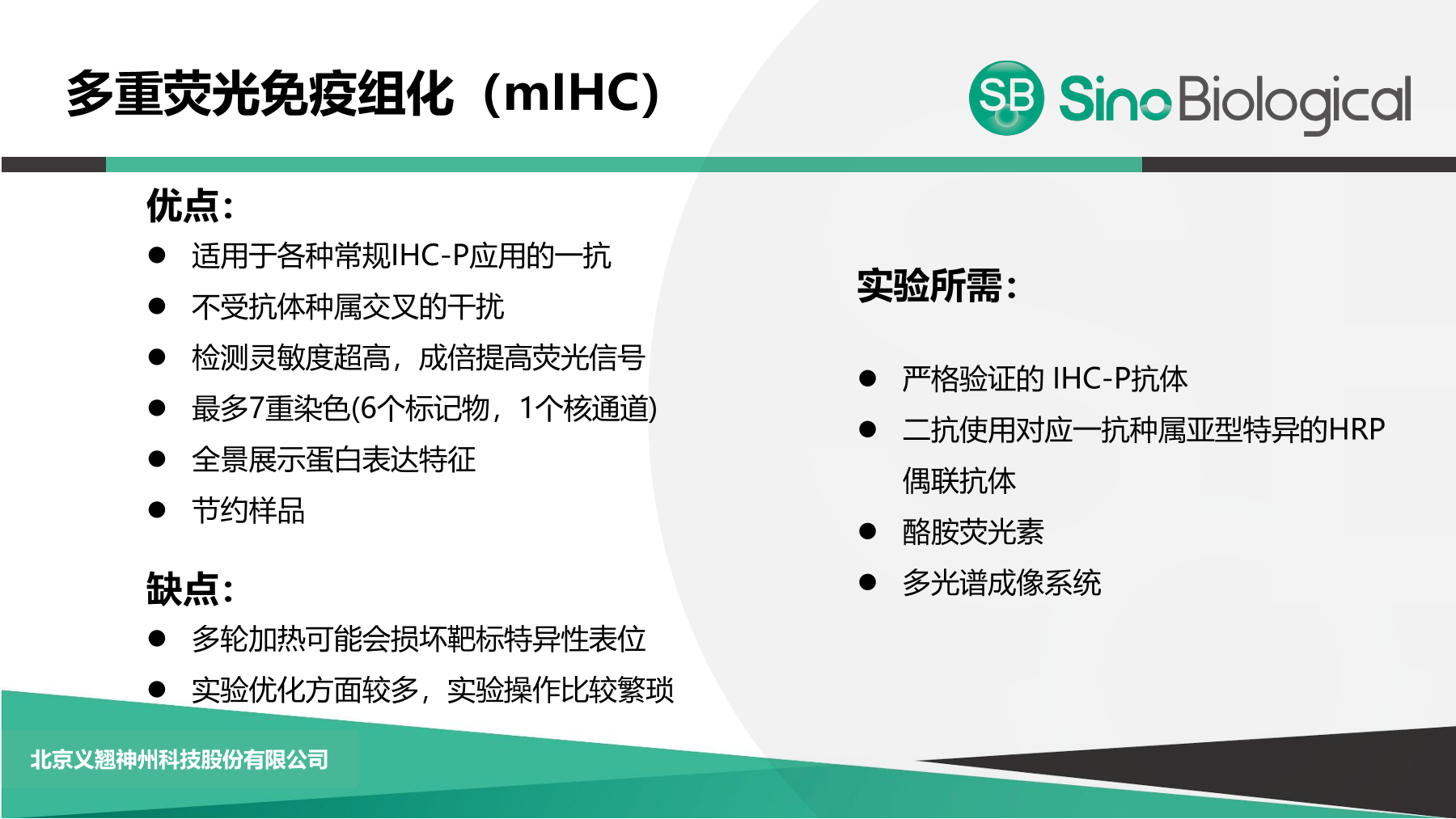 多重荧光免疫组化（mIHC）

SB Sino Biological

优点：

● 适用于各种常规IHC-P应用的一抗
● 不受抗体种属交叉的干扰
● 检测灵敏度超高，成倍提高荧光信号
● 最多7重染色(6个标记物，1个核通道)
● 全景展示蛋白表达特征
● 节约样品

缺点：

● 多轮加热可能会损坏靶标特异性表位
● 实验优化方面较多，实验操作比较繁琐

实验所需：

● 严格验证的 IHC-P抗体
● 二抗使用对应一抗种属亚型特异的HRP偶联抗体
● 酪胺荧光素
● 多光谱成像系统

北京义翘神州科技股份有限公司